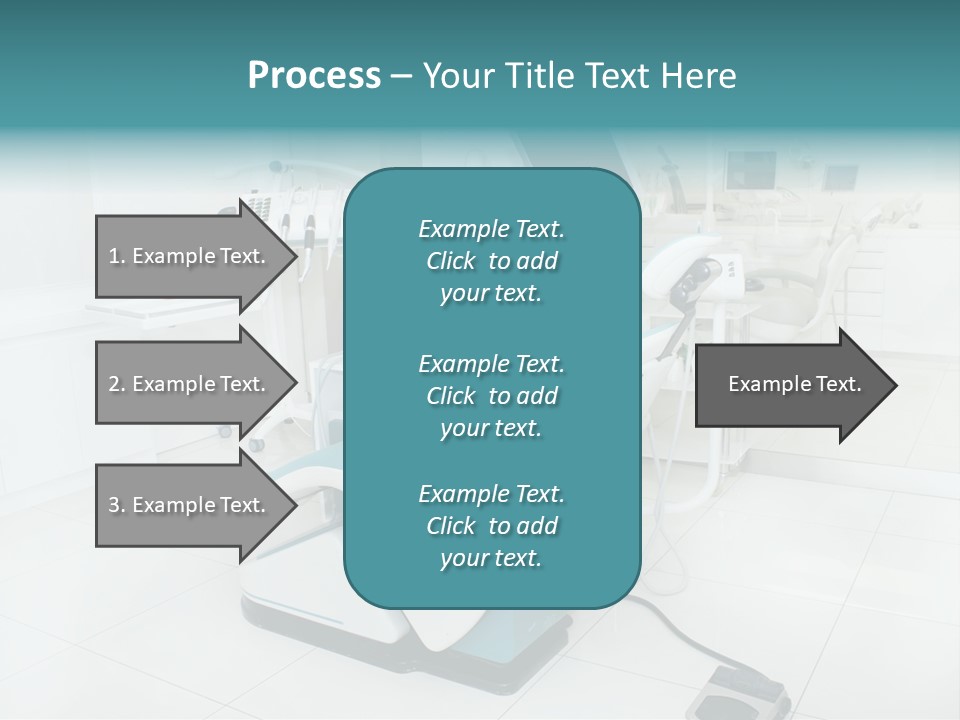 Process – Your Title Text Here

1. Example Text.

2. Example Text.

3. Example Text.

Example Text. Click to add your text.

Example Text. Click to add your text.

Example Text. Click to add your text.

Example Text.